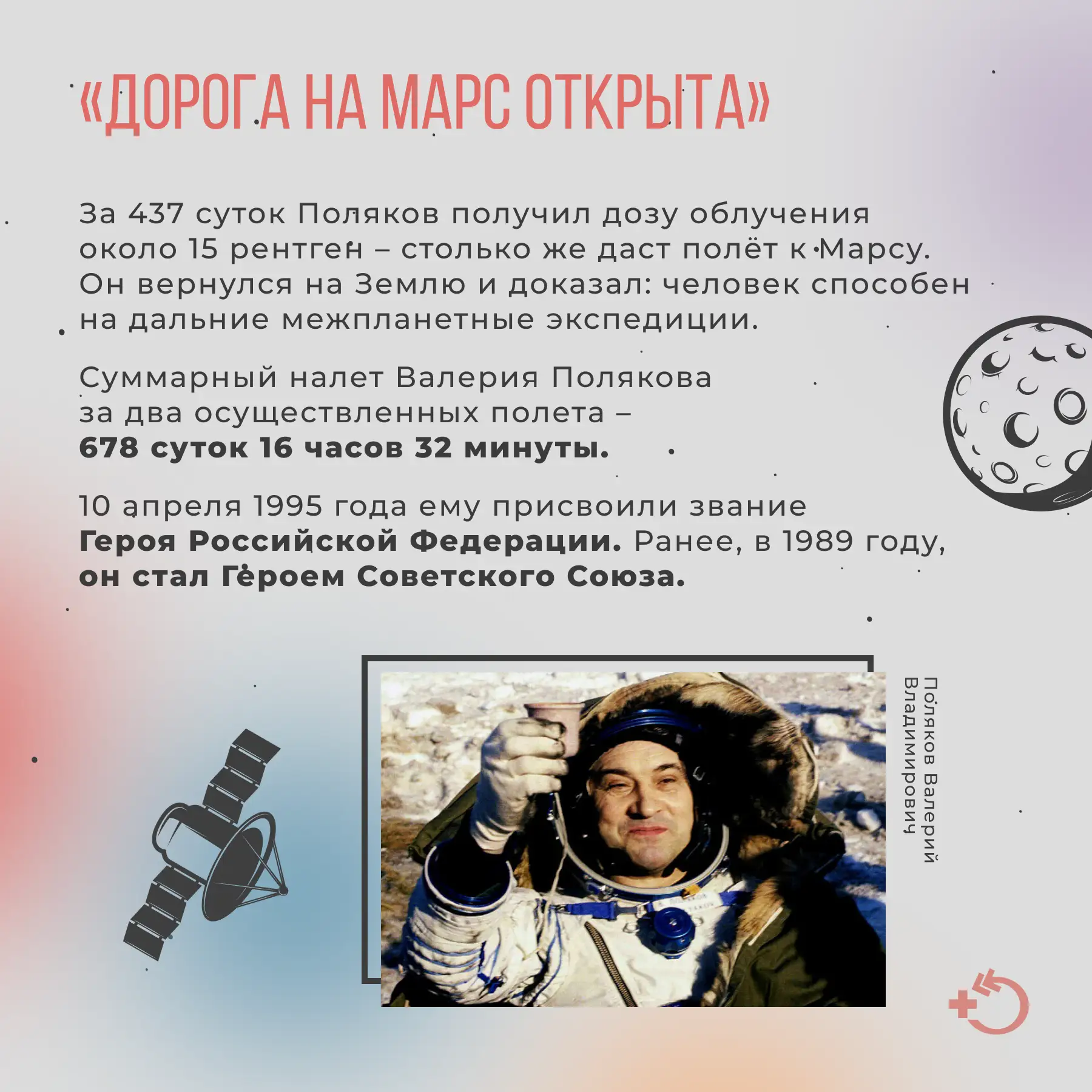 «ДОРОГА НА МАРС ОТКРЫТА»

За 437 суток Поляков получил дозу облучения около 15 рентген – столько же даст полёт к Марсу. Он вернулся на Землю и доказал: человек способен на дальние межпланетные экспедиции.

Суммарный налет Валерия Полякова за два осуществленных полета – 678 суток 16 часов 32 минуты.

10 апреля 1995 года ему присвоили звание Героя Российской Федерации. Ранее, в 1989 году, он стал Героем Советского Союза.

Поляков Валерий Владимирович